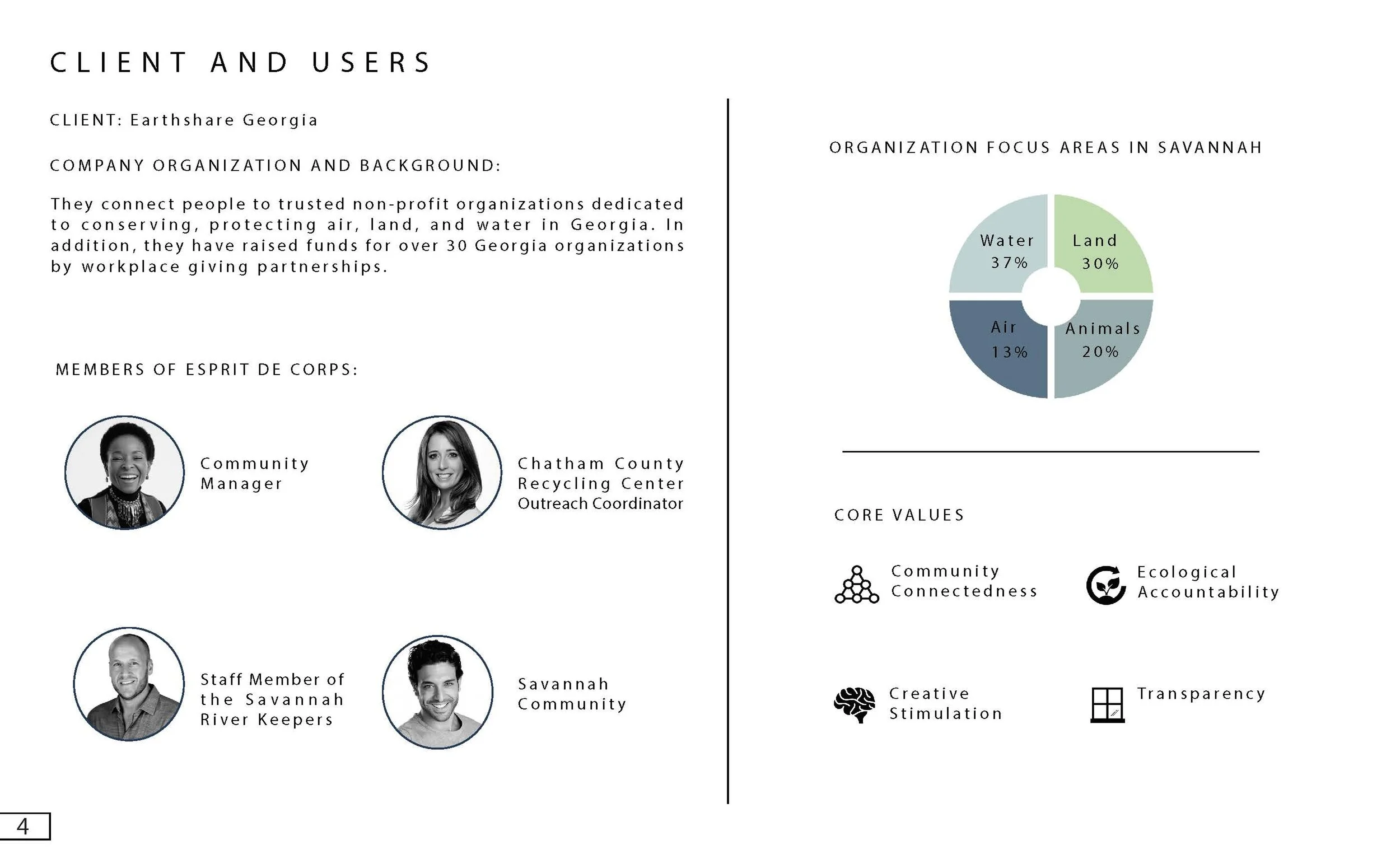 CLIENT AND USERS

CLIENT: Earthshare Georgia

COMPANY ORGANIZATION AND BACKGROUND:

They connect people to trusted non-profit organizations dedicated to conserving, protecting air, land, and water in Georgia. In addition, they have raised funds for over 30 Georgia organizations by workplace giving partnerships.

MEMBERS OF ESPRIT DE CORPS:

Community Manager

Chatham County Recycling Center Outreach Coordinator

Staff Member of the Savannah River Keepers

Savannah Community

ORGANIZATION FOCUS AREAS IN SAVANNAH

Water 37%

Land 30%

Air 13%

Animals 20%

CORE VALUES

Community Connectedness

Ecological Accountability

Creative Stimulation

Transparency

4